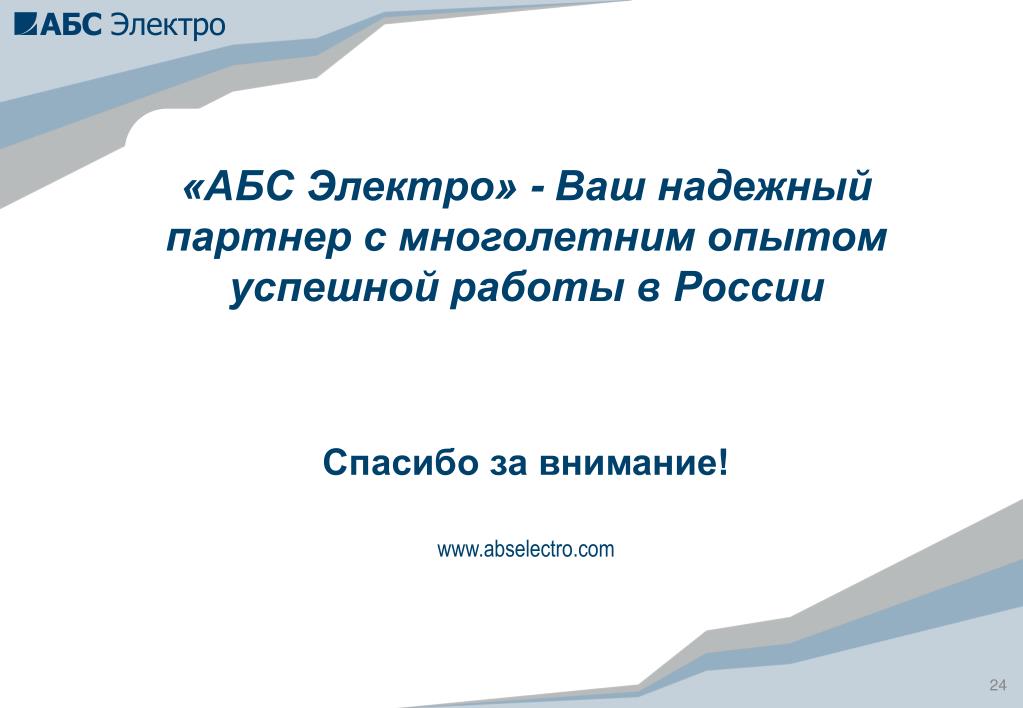 АБС Электро

«АБС Электро» - Ваш надежный партнер с многолетним опытом успешной работы в России

Спасибо за внимание!

www.abselectro.com

24